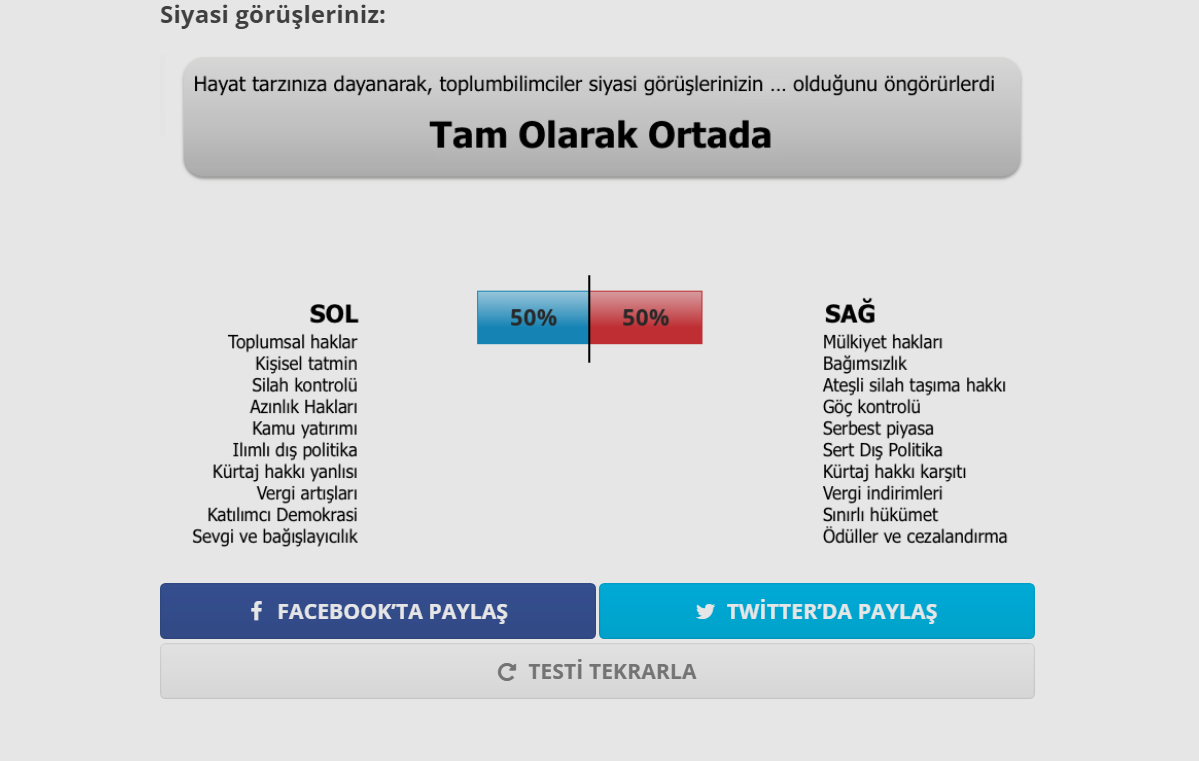 Siyasi görüşleriniz:

Hayat tarzınıza dayanarak, toplumbilimciler siyasi görüşlerinizin … olduğunu öngörürlerdi

Tam Olarak Ortada

SOL
Toplumsal haklar
Kişisel tatmin
Silah kontrolü
Azınlık Hakları
Kamu yatırımı
Ilımlı dış politika
Kürtaj hakkı yanlısı
Vergi artışları
Katılımcı Demokrasi
Sevgi ve bağışlayıcılık

50% 50%

SAĞ
Mülkiyet hakları
Bağımsızlık
Ateşli silah taşıma hakkı
Göç kontrolü
Serbest piyasa
Sert Dış Politika
Kürtaj hakkı karşıtı
Vergi indirimleri
Sınırlı hükümet
Ödüller ve cezalandırma

FACEBOOK'TA PAYLAŞ
TWİTTER'DA PAYLAŞ
TESTİ TEKRARLA